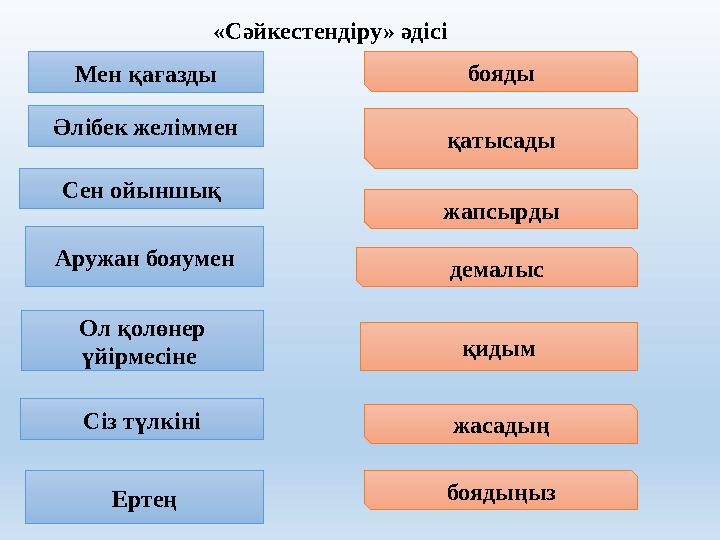 «Сәйкестендіру» әдісі

Мен қағазды

Әлібек желіммен

Сен ойыншық

Аружан бояумен

Ол қолөнер үйірмесіне

Сіз түлкіні

Ертең

бояды

қатысады

жапсырды

демалыс

қидым

жасадың

боядыңыз